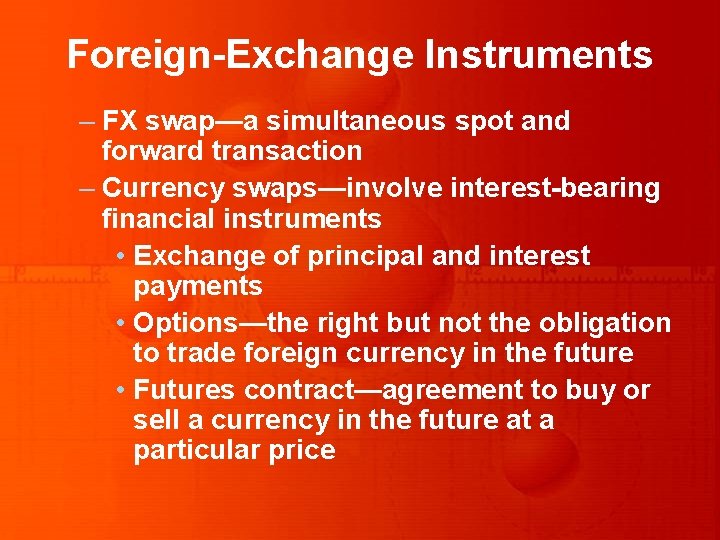 Foreign-Exchange Instruments

– FX swap—a simultaneous spot and forward transaction

– Currency swaps—involve interest-bearing financial instruments

• Exchange of principal and interest payments

• Options—the right but not the obligation to trade foreign currency in the future

• Futures contract—agreement to buy or sell a currency in the future at a particular price